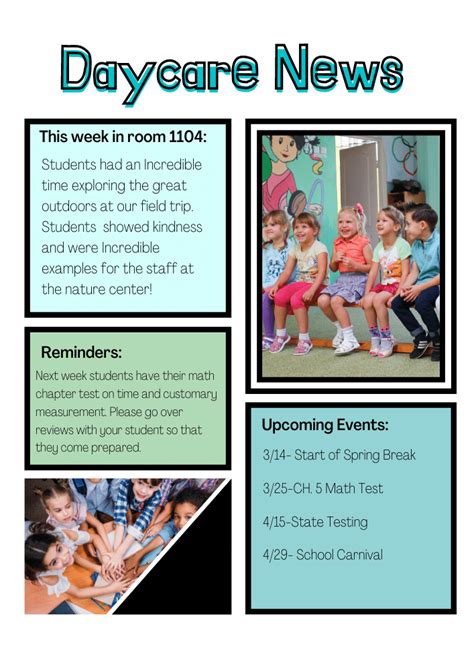 Daycare News

This week in room 1104:

Students had an Incredible time exploring the great outdoors at our field trip. Students  showed kindness and were Incredible examples for the staff at the nature center!

Reminders:

Next week students have their math chapter test on time and customary measurement. Please go over reviews with your student so that they come prepared.

Upcoming Events:

3/14- Start of Spring Break

3/25-CH. 5 Math Test

4/15-State Testing

4/29- School Carnival